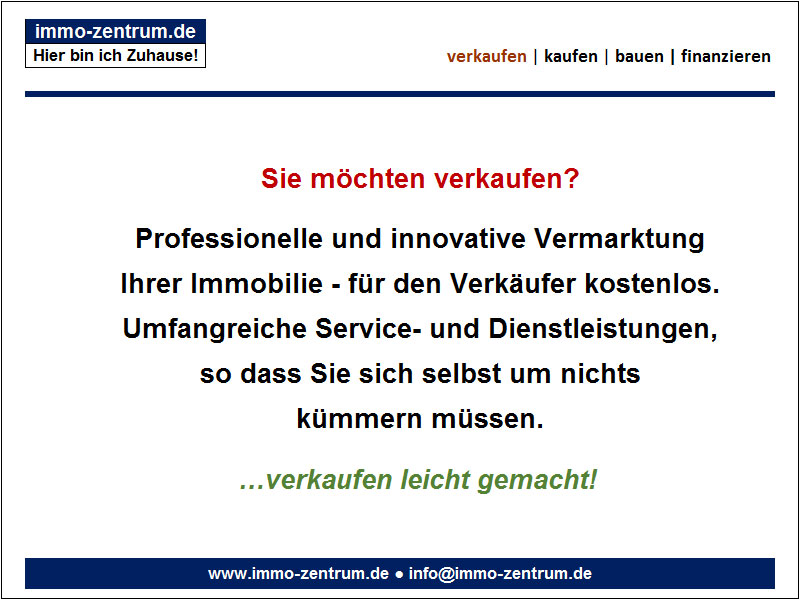 immo-zentrum.de
Hier bin ich Zuhause!

verkaufen | kaufen | bauen | finanzieren

Sie möchten verkaufen?

Professionelle und innovative Vermarktung Ihrer Immobilie - für den Verkäufer kostenlos. Umfangreiche Service- und Dienstleistungen, so dass Sie sich selbst um nichts kümmern müssen.

…verkaufen leicht gemacht!

www.immo-zentrum.de ● info@immo-zentrum.de